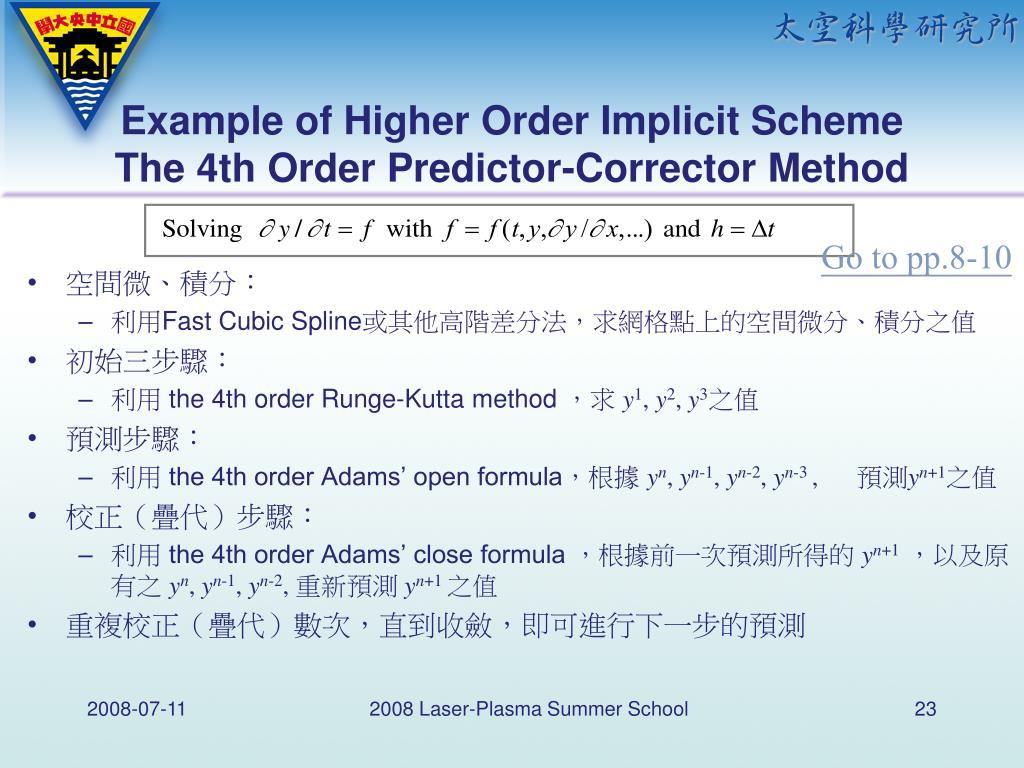 國立中央大學

太空科學研究所

Example of Higher Order Implicit Scheme
The 4th Order Predictor-Corrector Method

Solving $\partial y / \partial t = f$ with $f = f(t, y, \partial y / \partial x, ...)$ and $h = \Delta t$

Go to pp.8-10

• 空間微、積分：
– 利用Fast Cubic Spline或其他高階差分法，求網格點上的空間微分、積分之值
• 初始三步驟：
– 利用 the 4th order Runge-Kutta method ，求 $y^1$, $y^2$, $y^3$之值
• 預測步驟：
– 利用 the 4th order Adams' open formula，根據 $y^n$, $y^{n-1}$, $y^{n-2}$, $y^{n-3}$ , 預測$y^{n+1}$之值
• 校正（疊代）步驟：
– 利用 the 4th order Adams' close formula ，根據前一次預測所得的 $y^{n+1}$ ，以及原有之 $y^n$, $y^{n-1}$, $y^{n-2}$, 重新預測 $y^{n+1}$ 之值
• 重複校正（疊代）數次，直到收斂，即可進行下一步的預測

2008-07-11

2008 Laser-Plasma Summer School

23